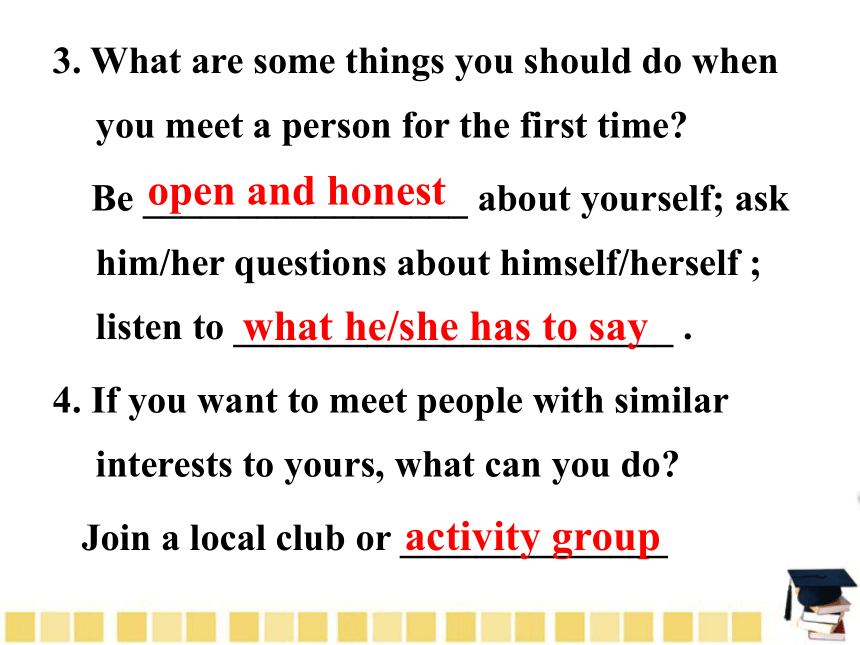 3. What are some things you should do when you meet a person for the first time?

Be open and honest about yourself; ask him/her questions about himself/herself ; listen to what he/she has to say .

4. If you want to meet people with similar interests to yours, what can you do?

Join a local club or activity group